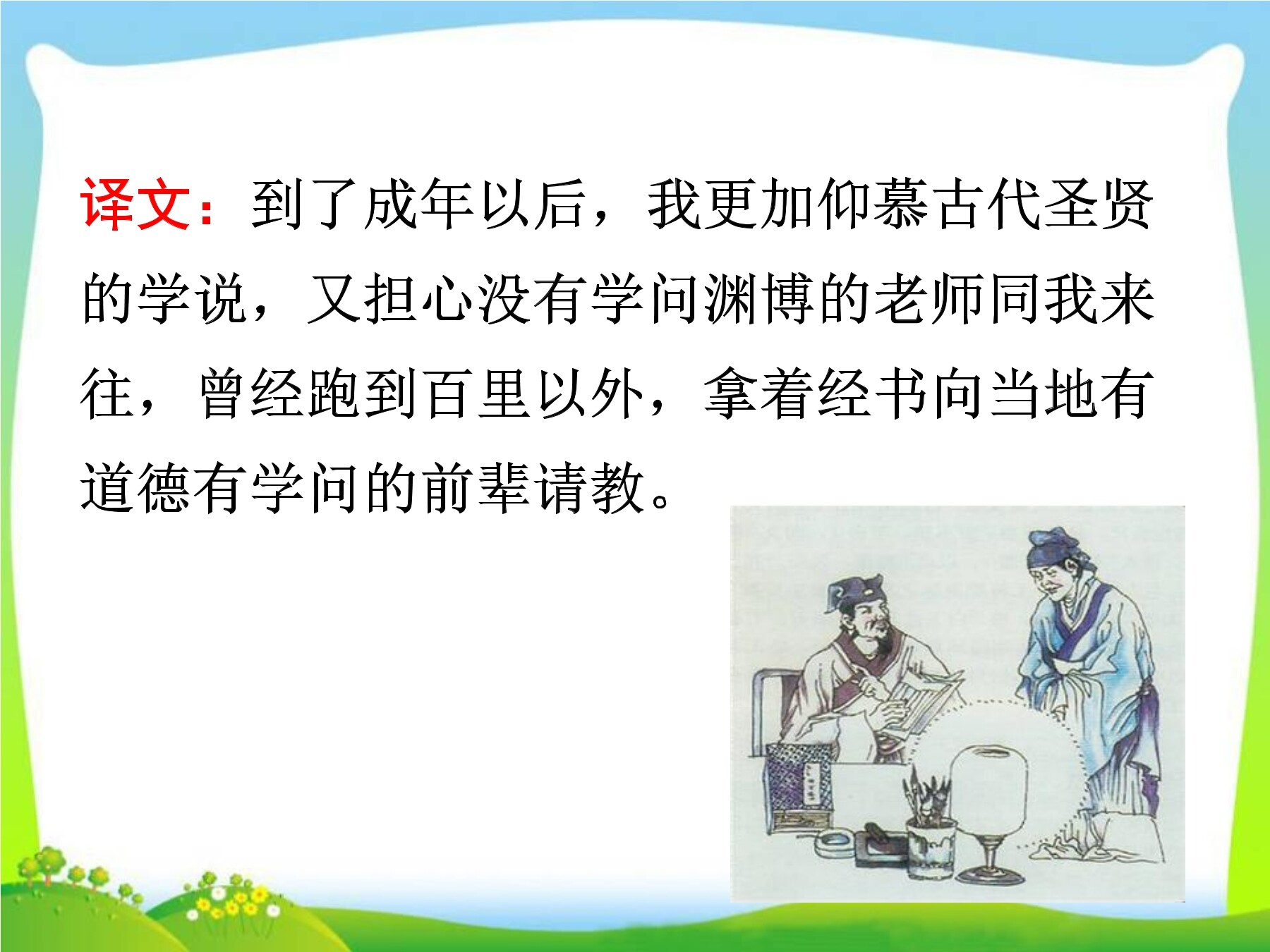 译文：到了成年以后，我更加仰慕古代圣贤的学说，又担心没有学问渊博的老师同我来往，曾经跑到百里以外，拿着经书向当地有道德有学问的前辈请教。